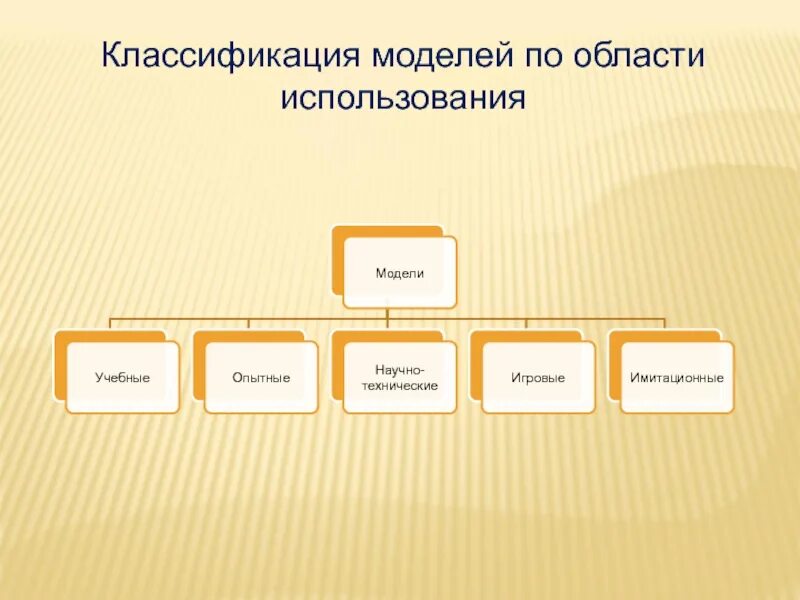 Классификация моделей по области использования

Модели

Учебные

Опытные

Научно-технические

Игровые

Имитационные